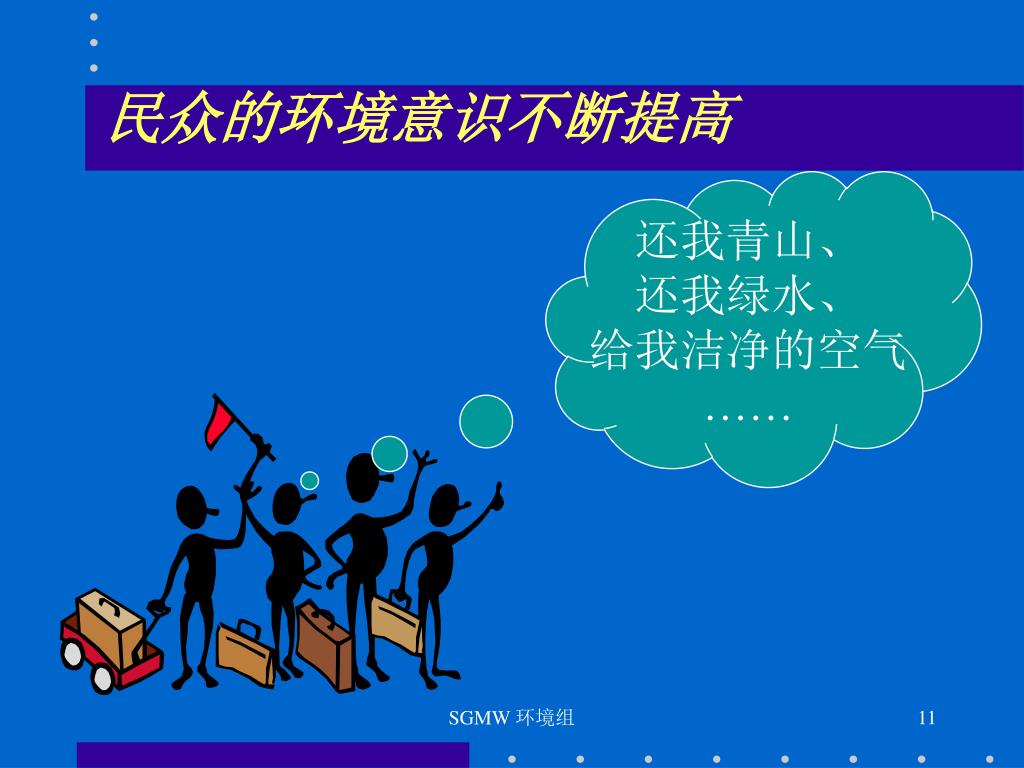 民众的环境意识不断提高

还我青山、
还我绿水、
给我洁净的空气
……

SGMW 环境组

11